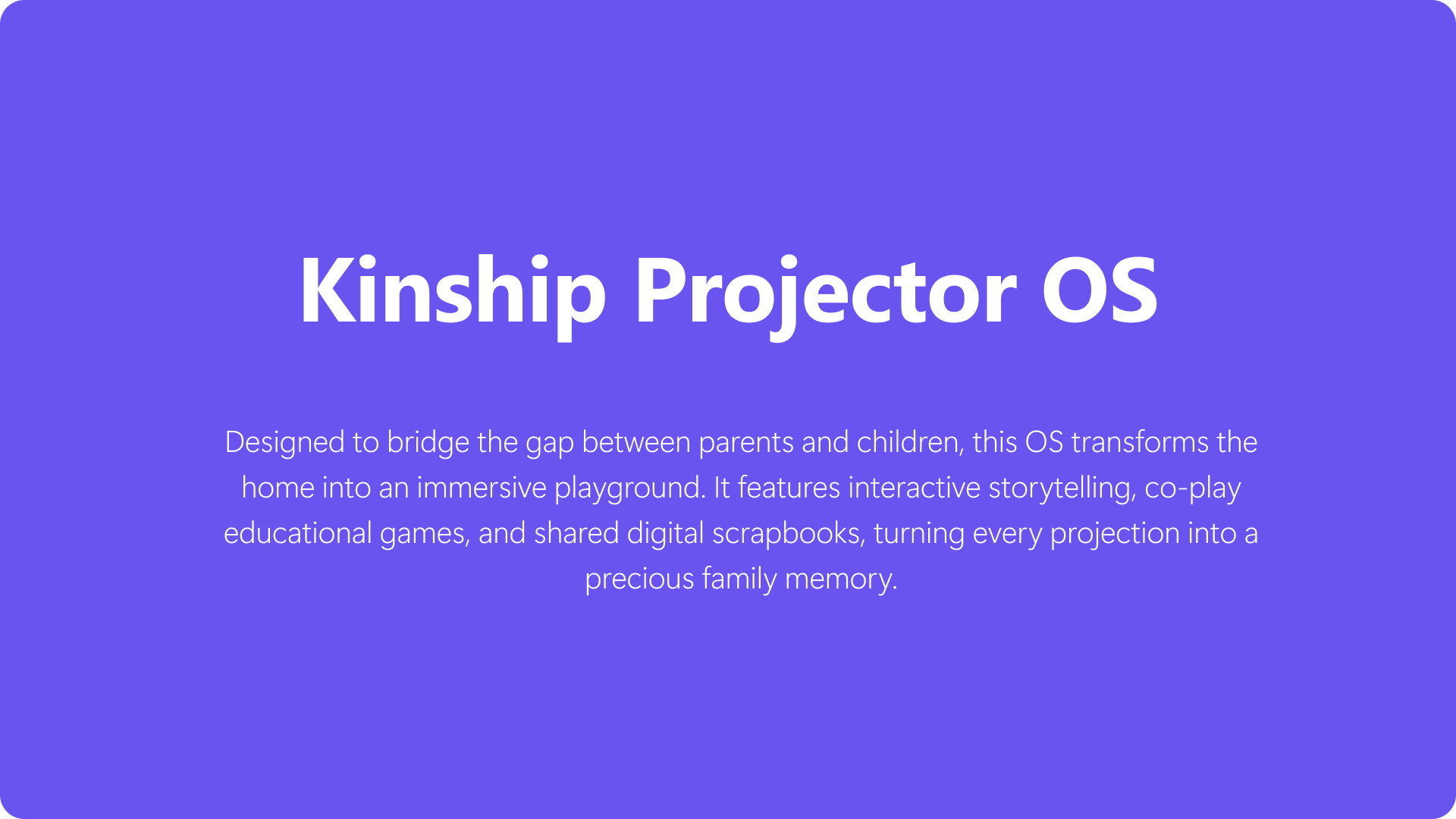 Kinship Projector OS

Designed to bridge the gap between parents and children, this OS transforms the home into an immersive playground. It features interactive storytelling, co-play educational games, and shared digital scrapbooks, turning every projection into a precious family memory.